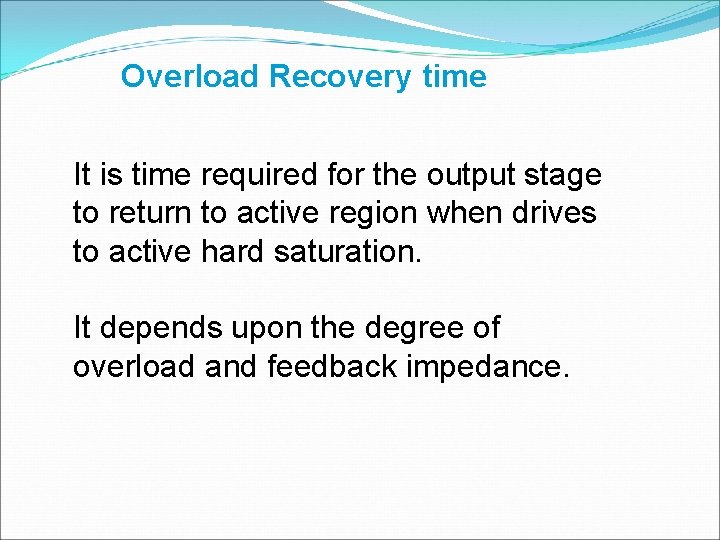 Overload Recovery time

It is time required for the output stage to return to active region when drives to active hard saturation.

It depends upon the degree of overload and feedback impedance.